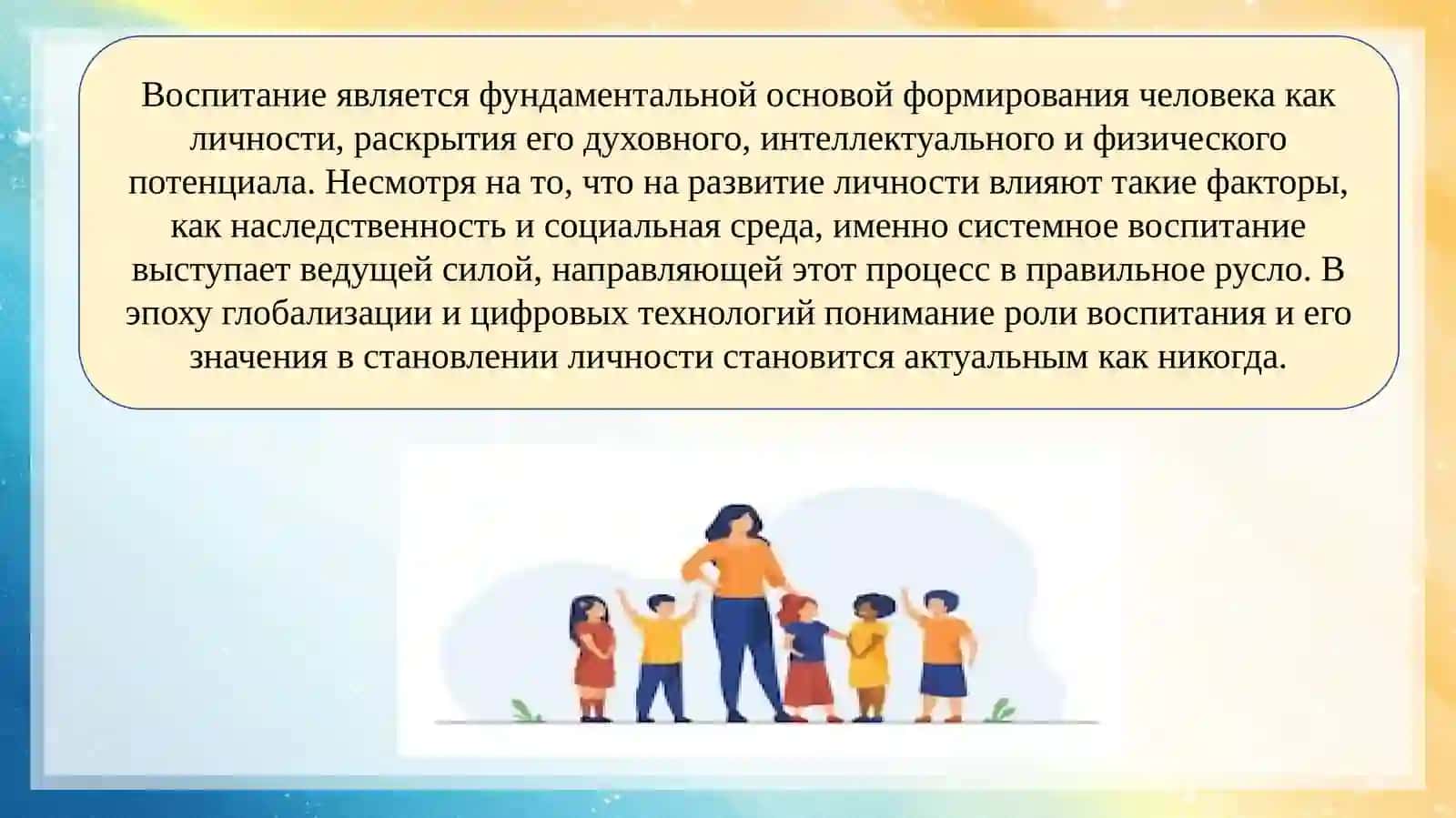 Воспитание является фундаментальной основой формирования человека как личности, раскрытия его духовного, интеллектуального и физического потенциала. Несмотря на то, что на развитие личности влияют такие факторы, как наследственность и социальная среда, именно системное воспитание выступает ведущей силой, направляющей этот процесс в правильное русло. В эпоху глобализации и цифровых технологий понимание роли воспитания и его значения в становлении личности становится актуальным как никогда.